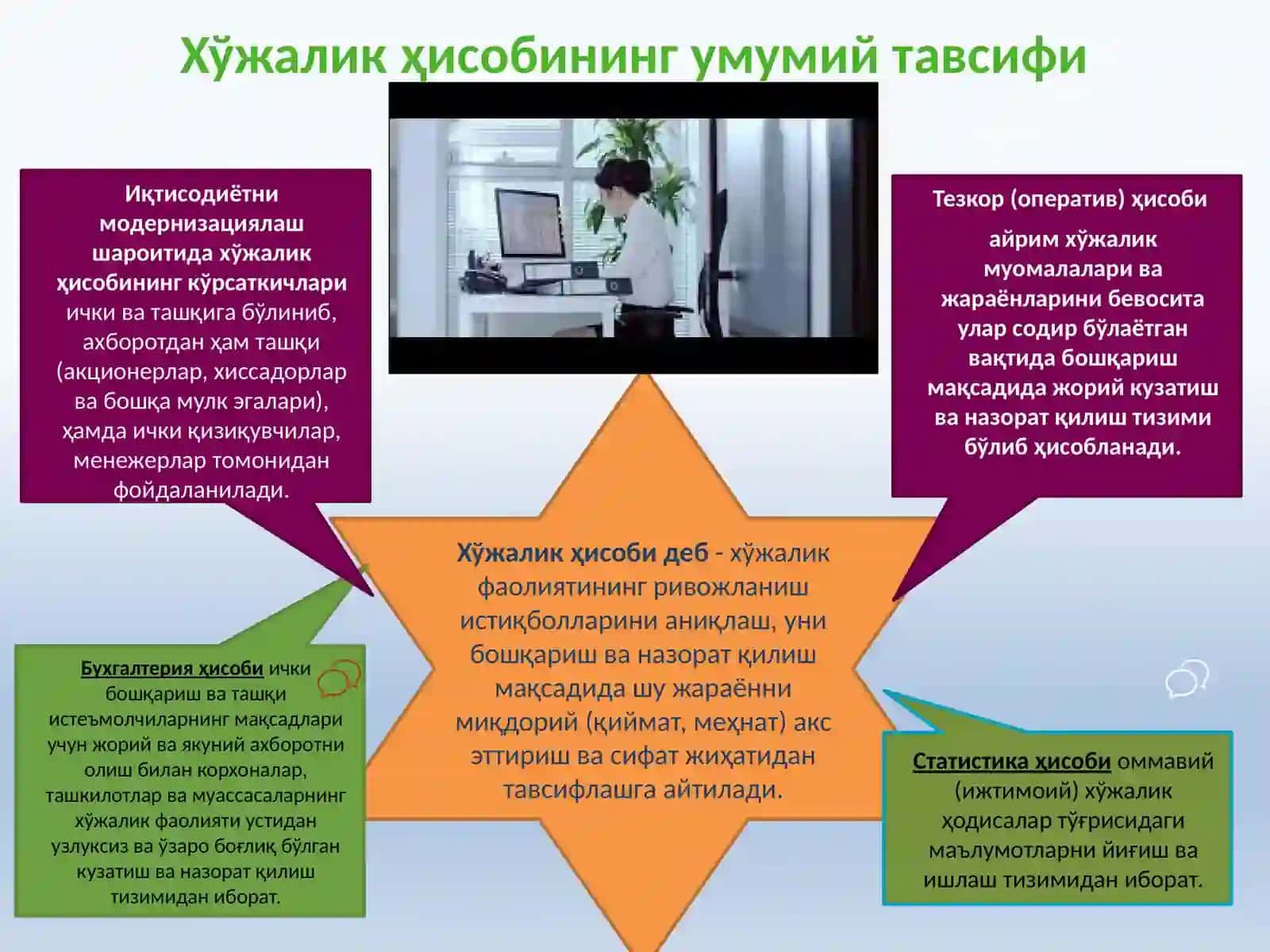 Хўжалик ҳисобининг умумий тавсифи

Иқтисодиётни модернизациялаш шароитида хўжалик ҳисобининг кўрсаткичлари ички ва ташқига бўлиниб, ахборотдан ҳам ташқи (акционерлар, хиссадорлар ва бошқа мулк эгалари), ҳамда ички қизиқувчилар, менежерлар томонидан фойдаланилади.

Тезкор (оператив) ҳисоби

айрим хўжалик муомалалари ва жараёнларини бевосита улар содир бўлаётган вақтида бошқариш мақсадида жорий кузатиш ва назорат қилиш тизими бўлиб ҳисобланади.

Хўжалик ҳисоби деб - хўжалик фаолиятининг ривожланиш истиқболларини аниқлаш, уни бошқариш ва назорат қилиш мақсадида шу жараённи миқдорий (қиймат, меҳнат) акс эттириш ва сифат жиҳатидан тавсифлашга айтилади.

Бухгалтерия ҳисоби ички бошқариш ва ташқи истеъмолчиларнинг мақсадлари учун жорий ва якуний ахборотни олиш билан корхоналар, ташкилотлар ва муассасаларнинг хўжалик фаолияти устидан узлуксиз ва ўзаро боғлиқ бўлган кузатиш ва назорат қилиш тизимидан иборат.

Статистика ҳисоби оммавий (ижтимоий) хўжалик ҳодисалар тўғрисидаги маълумотларни йиғиш ва ишлаш тизимидан иборат.